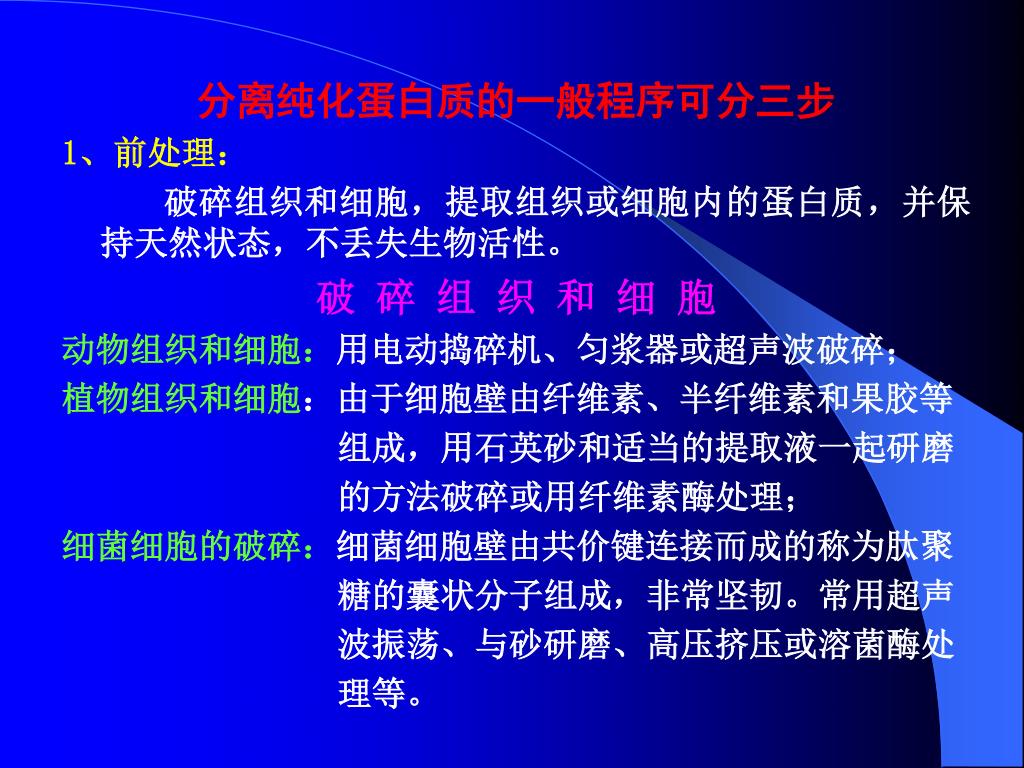 分离纯化蛋白质的一般程序可分三步

1、前处理：

破碎组织和细胞，提取组织或细胞内的蛋白质，并保持天然状态，不丢失生物活性。

破 碎 组 织 和 细 胞

动物组织和细胞：用电动捣碎机、匀浆器或超声波破碎；

植物组织和细胞：由于细胞壁由纤维素、半纤维素和果胶等组成，用石英砂和适当的提取液一起研磨的方法破碎或用纤维素酶处理；

细菌细胞的破碎：细菌细胞壁由共价键连接而成的称为肽聚糖的囊状分子组成，非常坚韧。常用超声波振荡、与砂研磨、高压挤压或溶菌酶处理等。